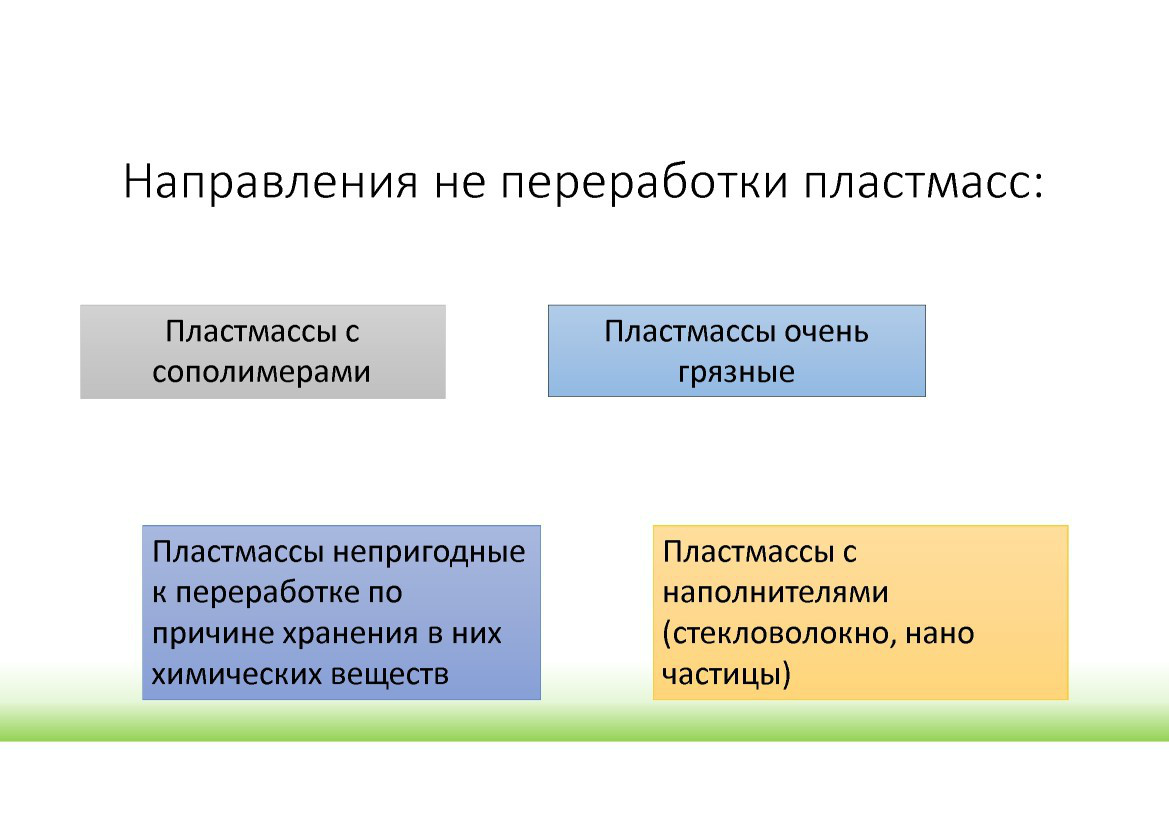 Направления не переработки пластмасс:

Пластмассы с сополимерами

Пластмассы очень грязные

Пластмассы непригодные к переработке по причине хранения в них химических веществ

Пластмассы с наполнителями (стекловолокно, нано частицы)